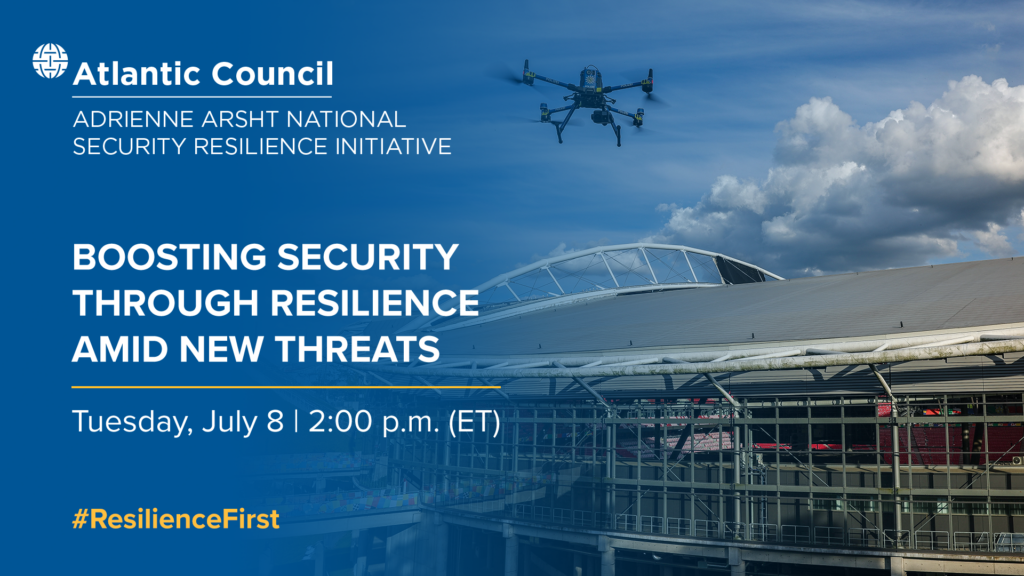 Atlantic Council
ADRIENNE ARSHT NATIONAL SECURITY RESILIENCE INITIATIVE

BOOSTING SECURITY THROUGH RESILIENCE AMID NEW THREATS

Tuesday, July 8 | 2:00 p.m. (ET)

#ResilienceFirst